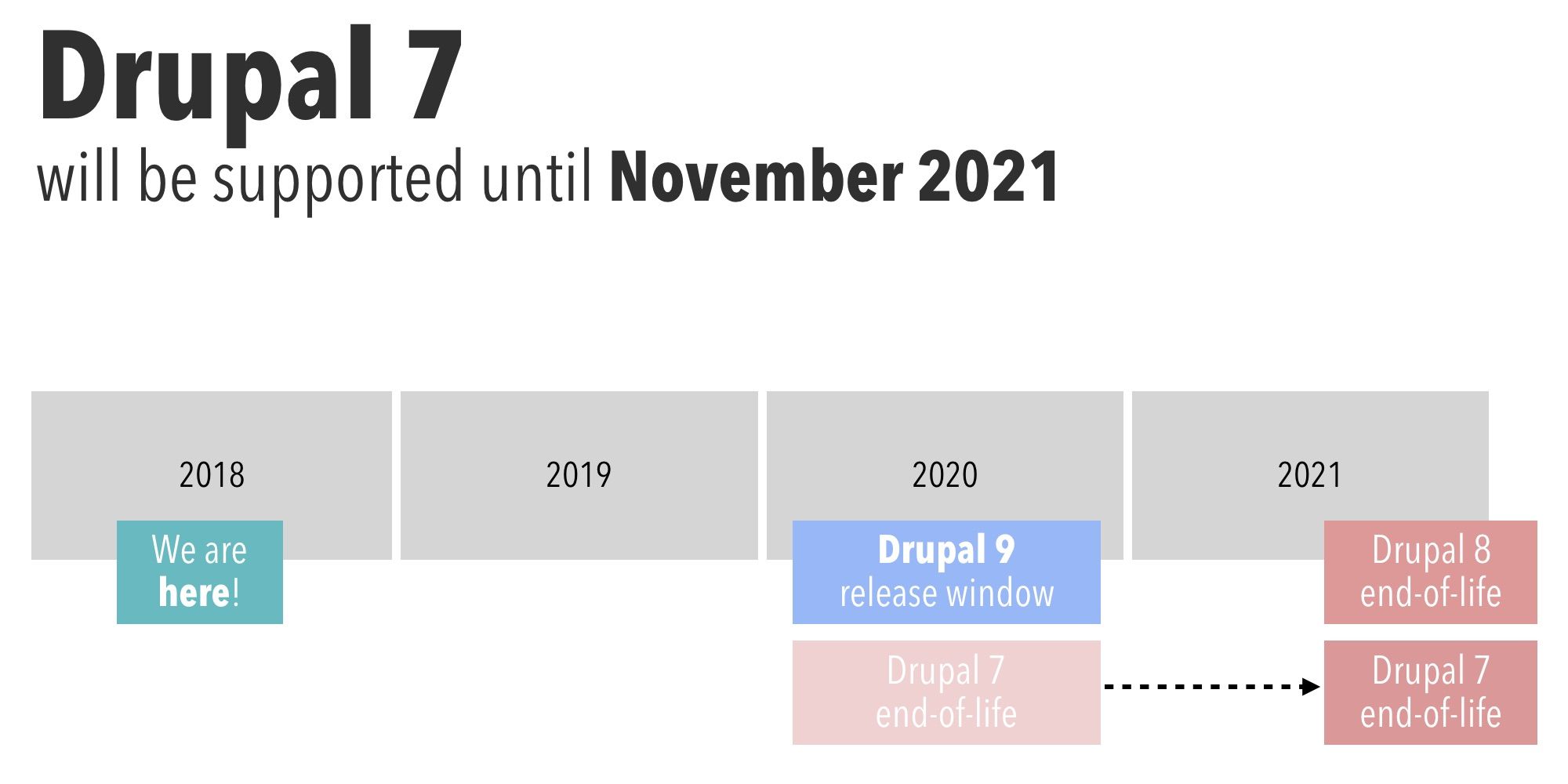 Drupal 7

will be supported until November 2021

2018

2019

2020

2021

We are here!

Drupal 9 release window

Drupal 8 end-of-life

Drupal 7 end-of-life

Drupal 7 end-of-life